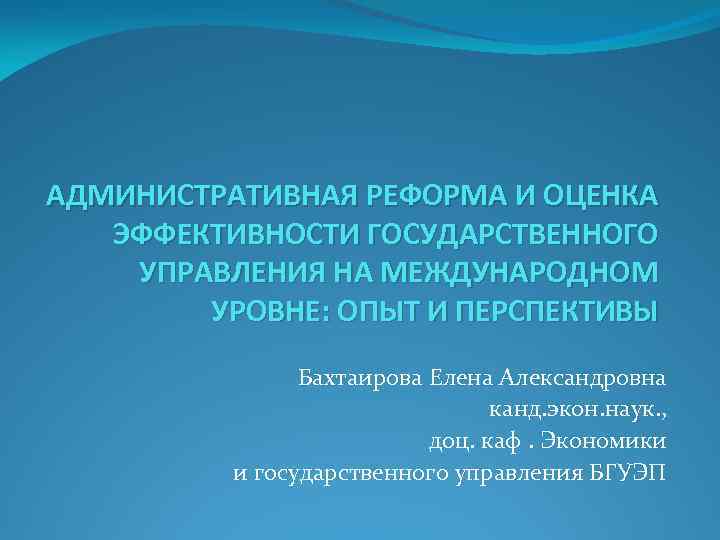 АДМИНИСТРАТИВНАЯ РЕФОРМА И ОЦЕНКА ЭФФЕКТИВНОСТИ ГОСУДАРСТВЕННОГО УПРАВЛЕНИЯ НА МЕЖДУНАРОДНОМ УРОВНЕ: ОПЫТ И ПЕРСПЕКТИВЫ

Бахтаирова Елена Александровна
канд.экон.наук.,
доц. каф . Экономики
и государственного управления БГУЭП